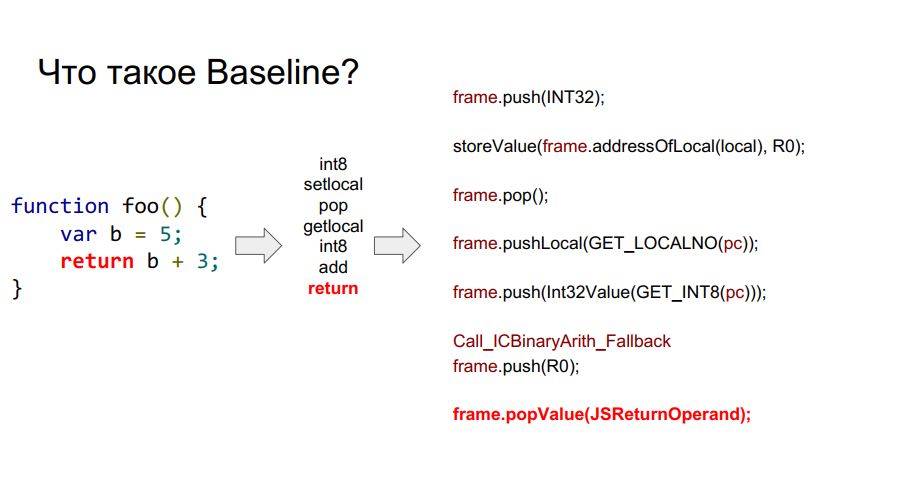 Что такое Baseline?

function foo() {
    var b = 5;
    return b + 3;
}

int8
setlocal
pop
getlocal
int8
add
return

frame.push(INT32);

storeValue(frame.addressOfLocal(local), R0);

frame.pop();

frame.pushLocal(GET_LOCALNO(pc));

frame.push(Int32Value(GET_INT8(pc)));

Call_ICBinaryArith_Fallback
frame.push(R0);

frame.popValue(JSReturnOperand);